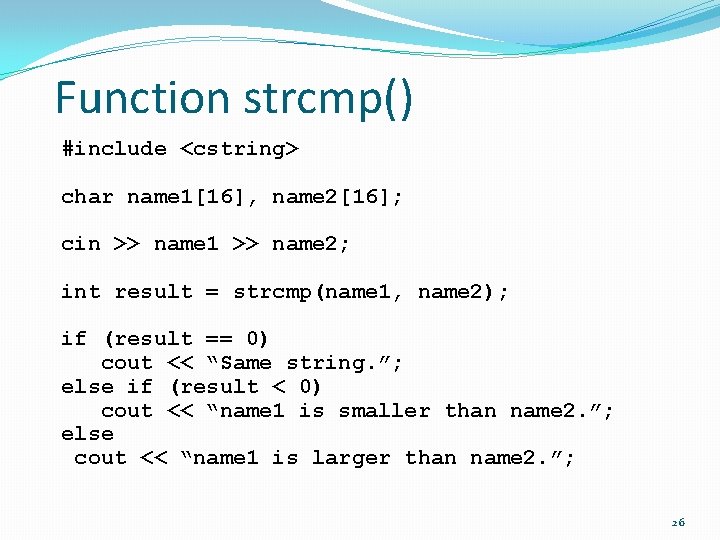 Function strcmp()

#include <cstring>

char name1[16], name2[16];

cin >> name1 >> name2;

int result = strcmp(name1, name2);

if (result == 0)
   cout << “Same string.”;
else if (result < 0)
   cout << “name1 is smaller than name2.”;
else
 cout << “name1 is larger than name2.”;

26